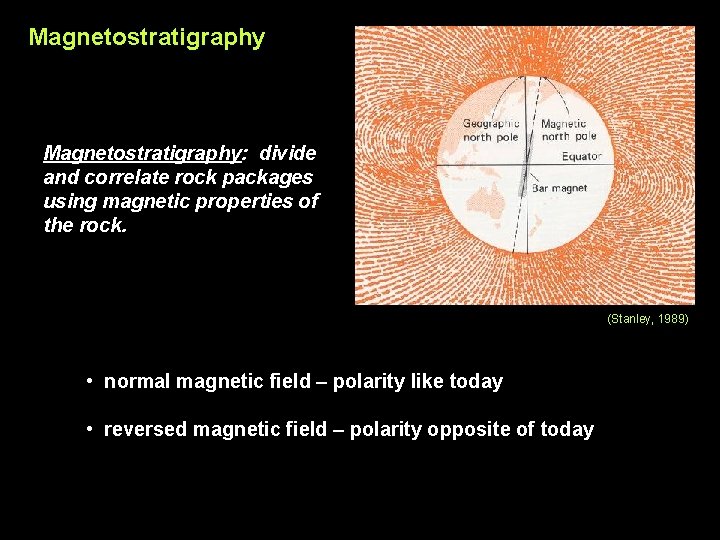 Magnetostratigraphy

Magnetostratigraphy: divide and correlate rock packages using magnetic properties of the rock.

Geographic north pole
Magnetic north pole
Equator
Bar magnet

(Stanley, 1989)

• normal magnetic field – polarity like today

• reversed magnetic field – polarity opposite of today